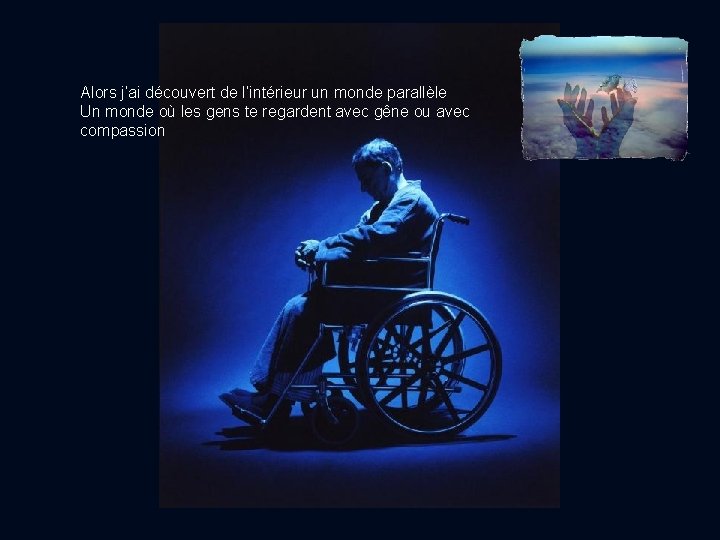 Alors j'ai découvert de l'intérieur un monde parallèle
Un monde où les gens te regardent avec gêne ou avec compassion